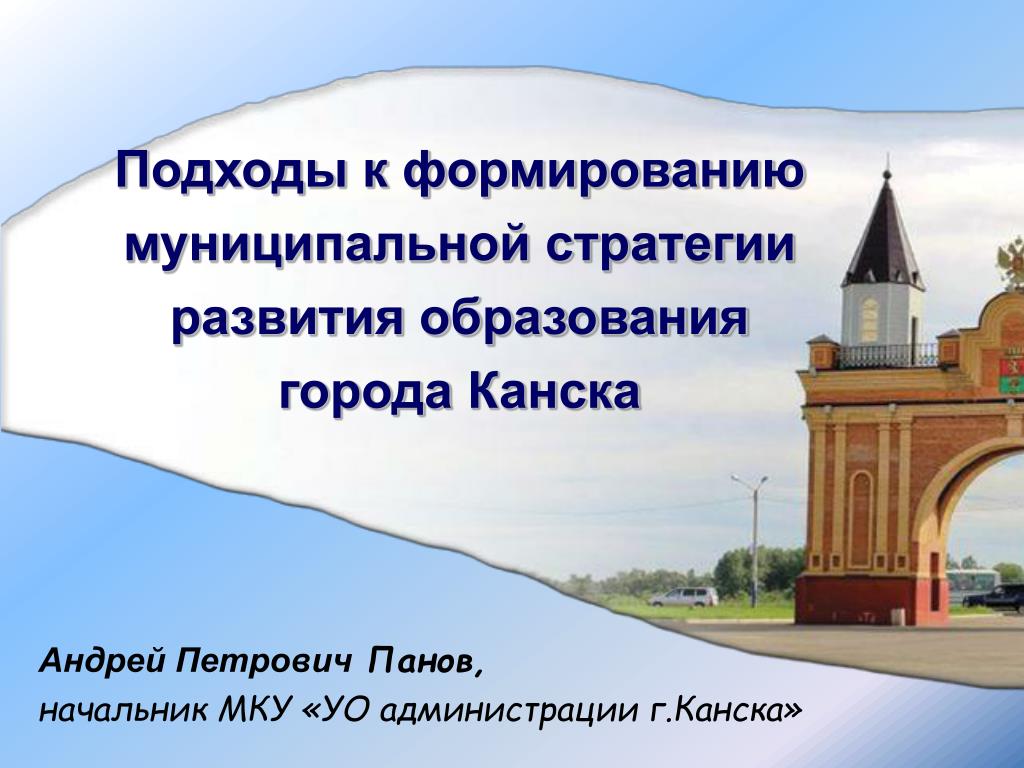 Подходы к формированию муниципальной стратегии развития образования города Канска

Андрей Петрович Панов,
начальник МКУ «УО администрации г.Канска»